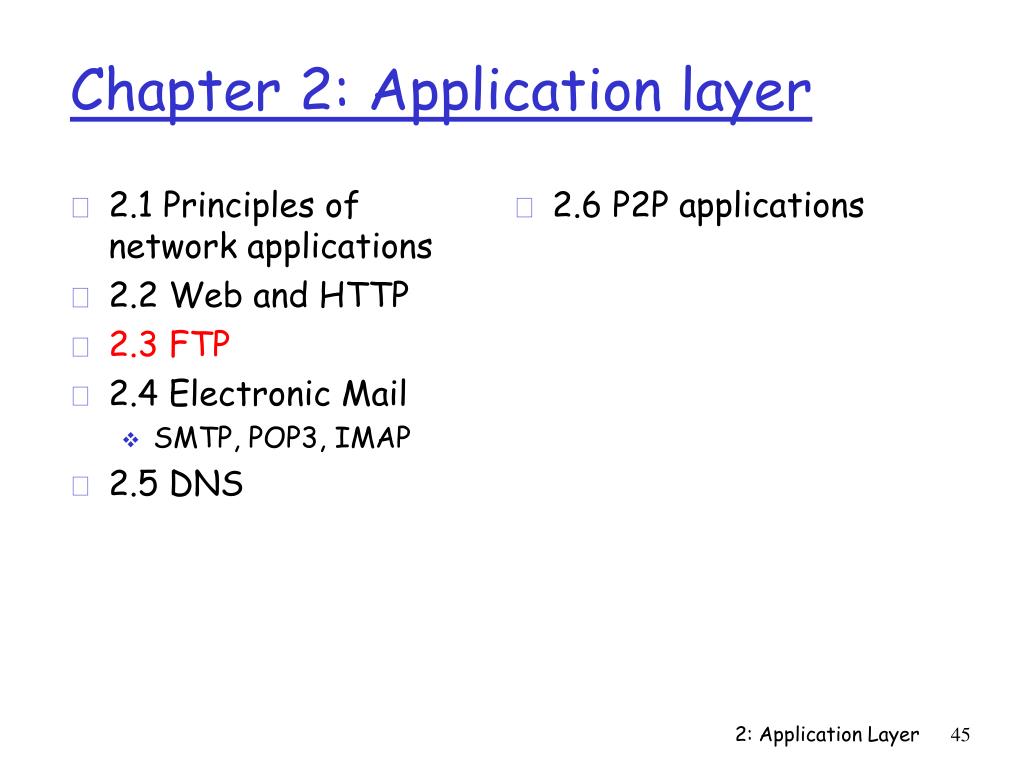 Chapter 2: Application layer

2.1 Principles of network applications
2.2 Web and HTTP
2.3 FTP
2.4 Electronic Mail
SMTP, POP3, IMAP
2.5 DNS

2.6 P2P applications

2: Application Layer 45